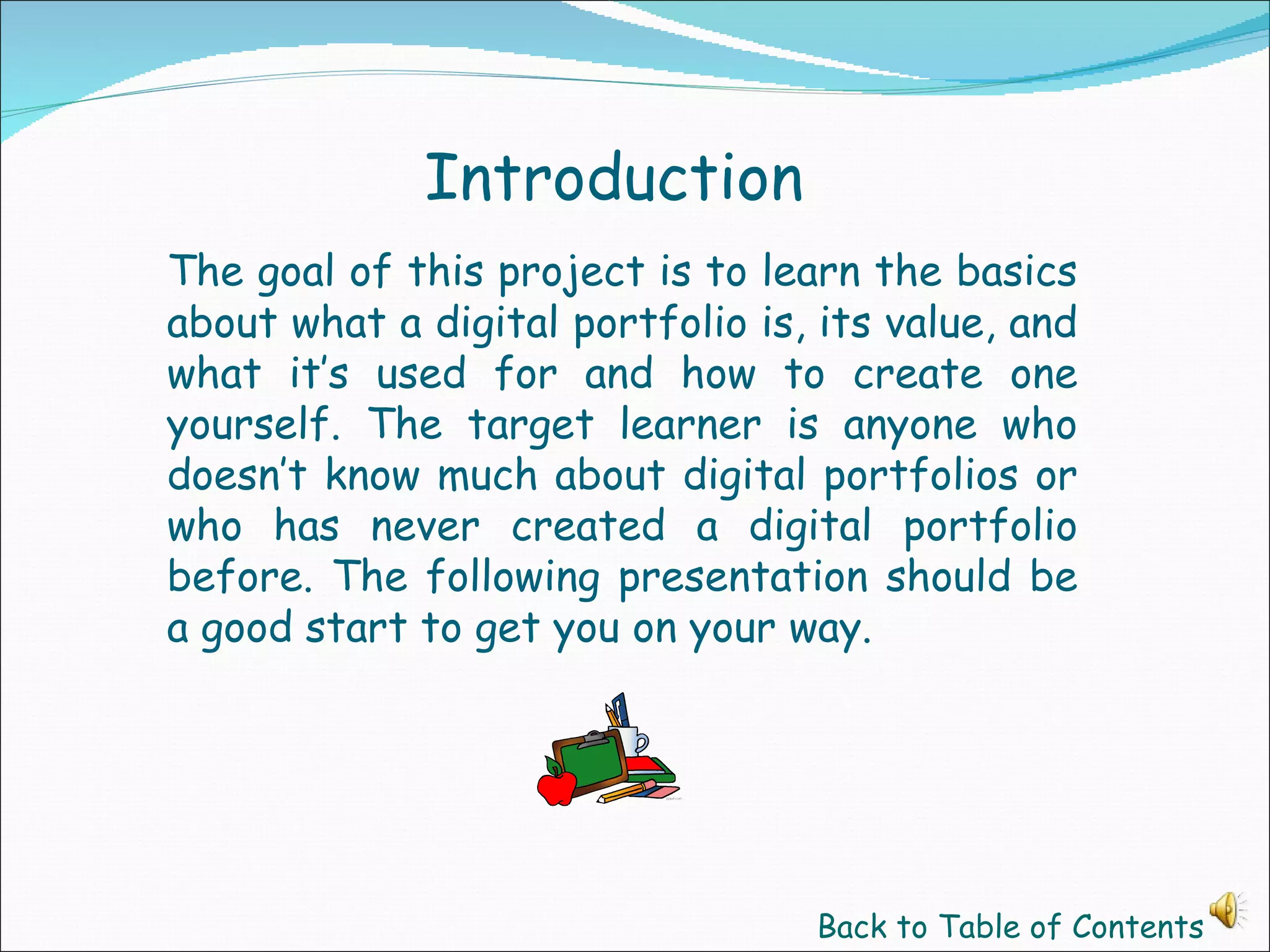 Introduction

The goal of this project is to learn the basics about what a digital portfolio is, its value, and what it's used for and how to create one yourself. The target learner is anyone who doesn't know much about digital portfolios or who has never created a digital portfolio before. The following presentation should be a good start to get you on your way.

Back to Table of Contents